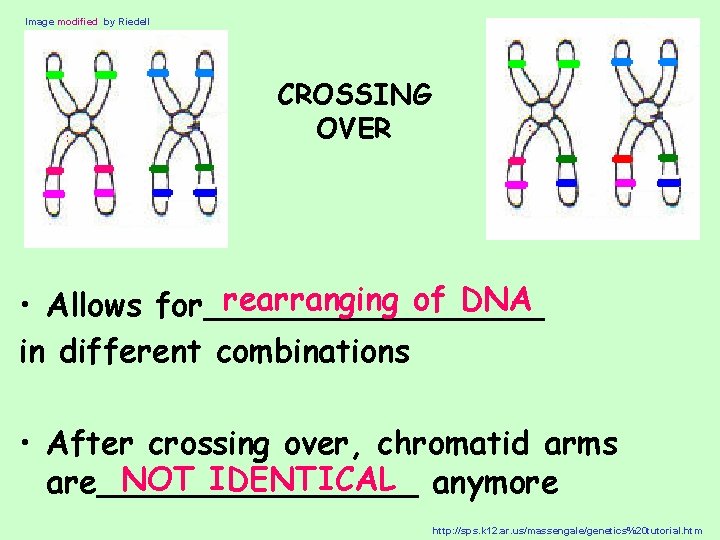 Image modified by Riedell

CROSSING OVER

• Allows for rearranging of DNA in different combinations

• After crossing over, chromatid arms are NOT IDENTICAL anymore

http://sps.k12.ar.us/massengale/genetics%20tutorial.htm